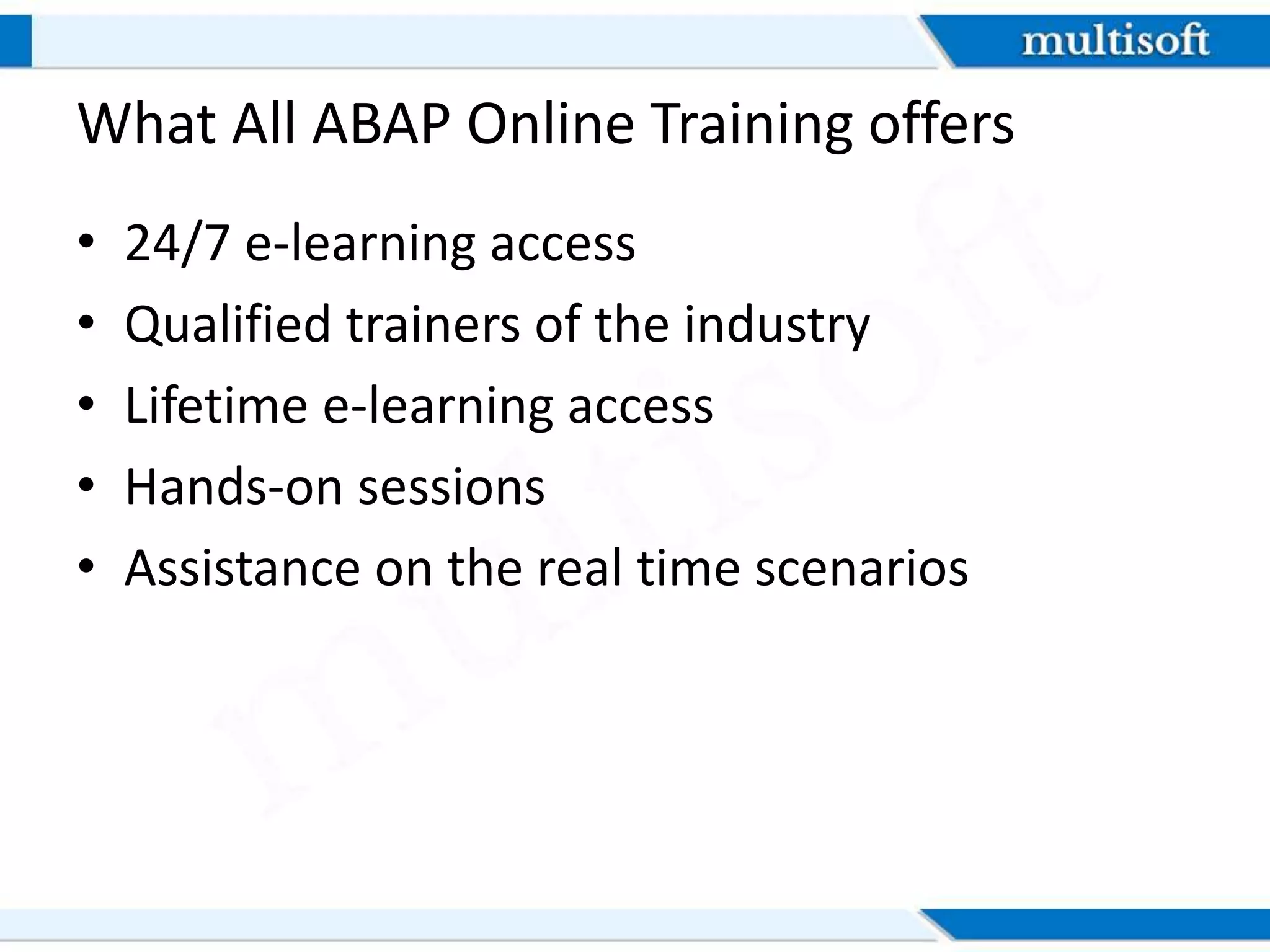 multisoft

What All ABAP Online Training offers

• 24/7 e-learning access
• Qualified trainers of the industry
• Lifetime e-learning access
• Hands-on sessions
• Assistance on the real time scenarios

multisoft